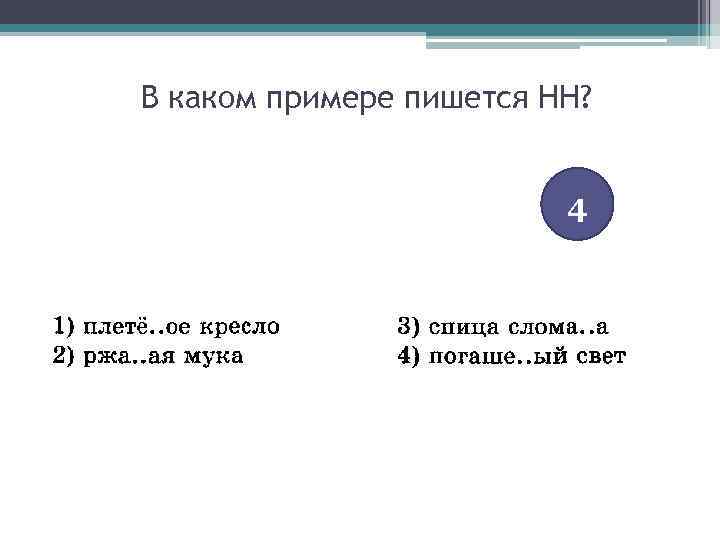 В каком примере пишется НН?

4

1) плетё..ое кресло
2) ржа..ая мука

3) спица слома..а
4) погаше..ый свет